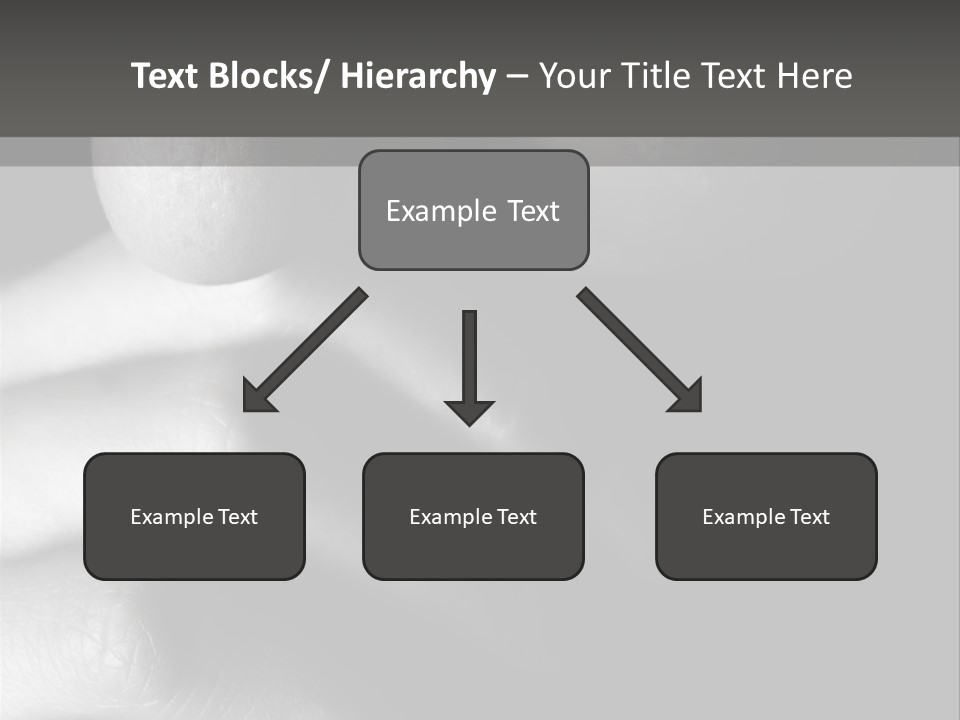 Text Blocks/ Hierarchy – Your Title Text Here

Example Text

Example Text

Example Text

Example Text